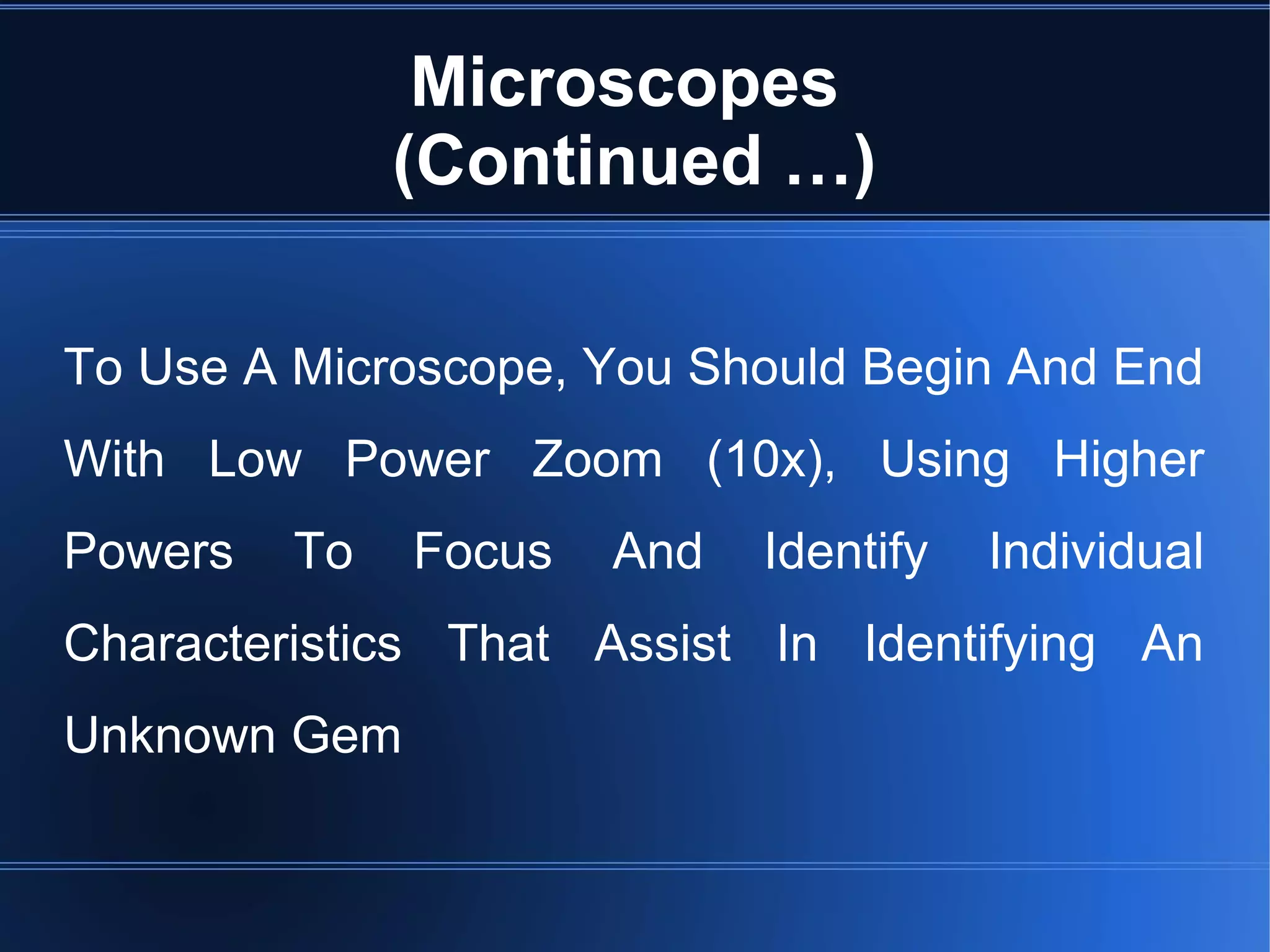 Microscopes
(Continued …)

To Use A Microscope, You Should Begin And End With Low Power Zoom (10x), Using Higher Powers To Focus And Identify Individual Characteristics That Assist In Identifying An Unknown Gem